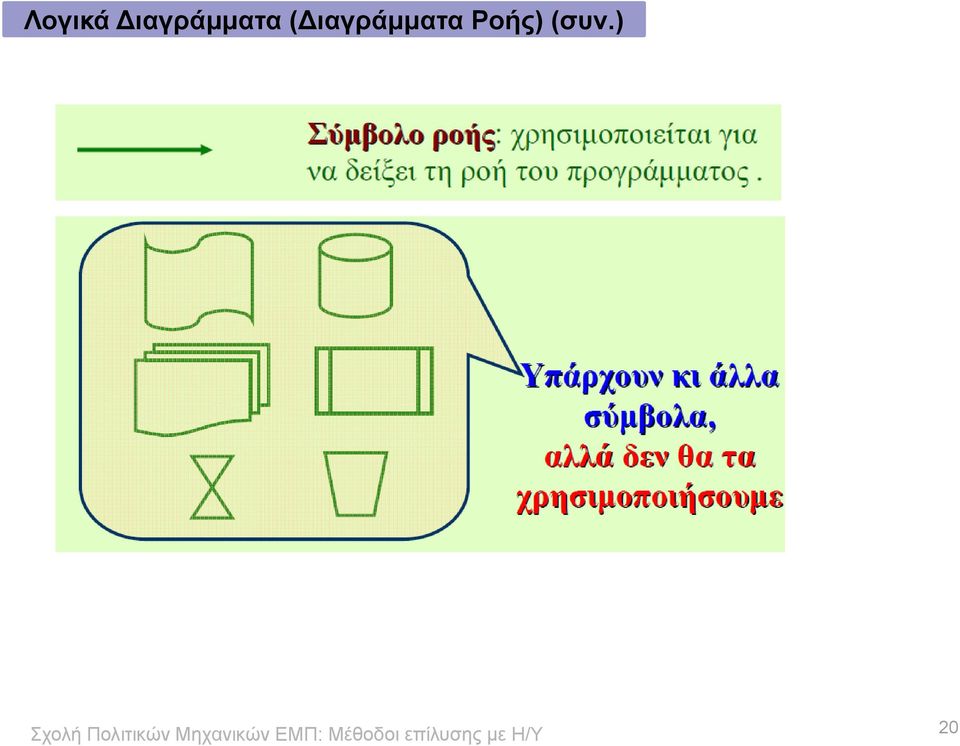 Λογικά Διαγράμματα (Διαγράμματα Ροής) (συν.)

Σύμβολο ροής: χρησιμοποιείται για να δείξει τη ροή του προγράμματος .

Υπάρχουν κι άλλα σύμβολα, αλλά δεν θα τα χρησιμοποιήσουμε

Σχολή Πολιτικών Μηχανικών ΕΜΠ: Μέθοδοι επίλυσης με Η/Υ

20